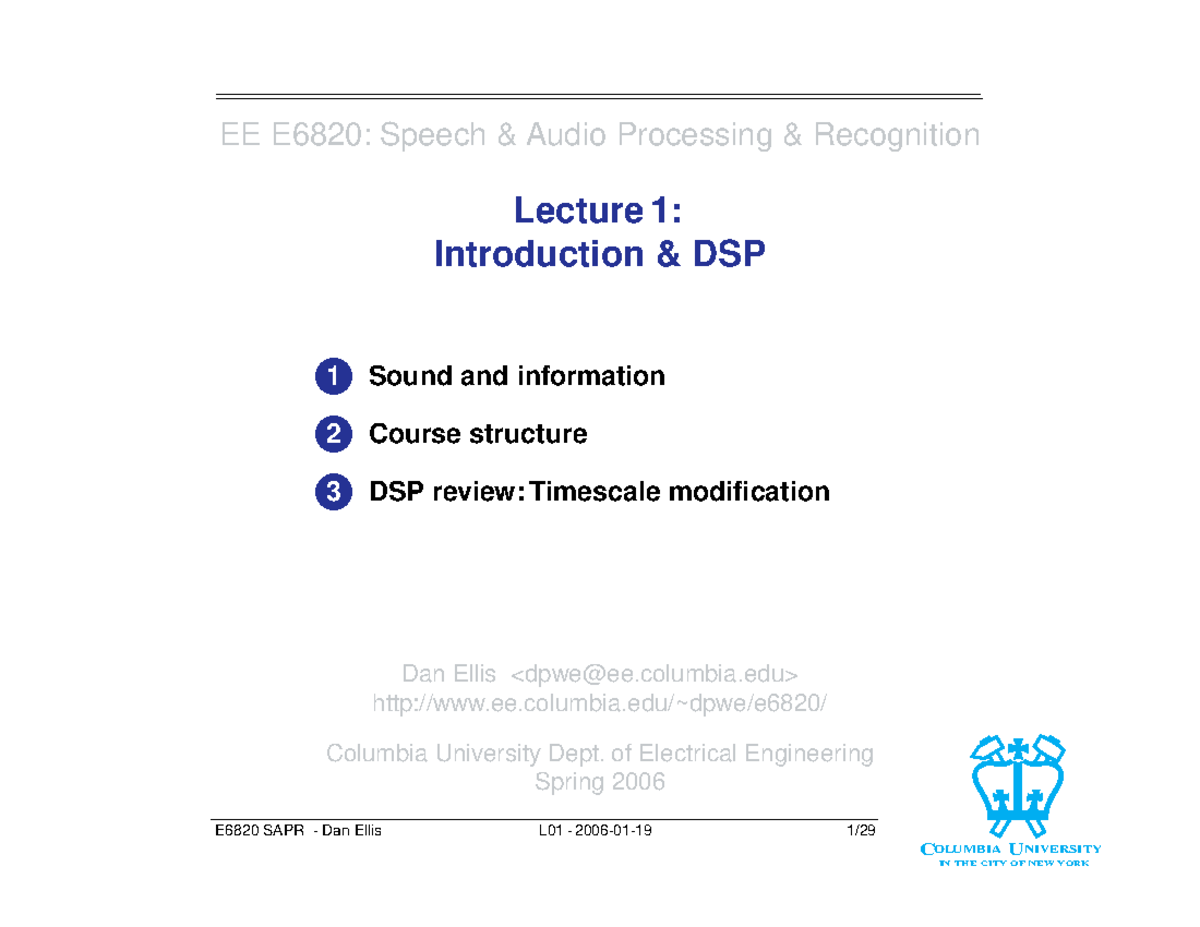 EE E6820: Speech & Audio Processing & Recognition

Lecture 1:
Introduction & DSP

1 Sound and information

2 Course structure

3 DSP review: Timescale modification

Dan Ellis <dpwe@ee.columbia.edu>
http://www.ee.columbia.edu/~dpwe/e6820/

Columbia University Dept. of Electrical Engineering
Spring 2006

E6820 SAPR - Dan Ellis L01 - 2006-01-19 1/29

COLUMBIA UNIVERSITY
IN THE CITY OF NEW YORK